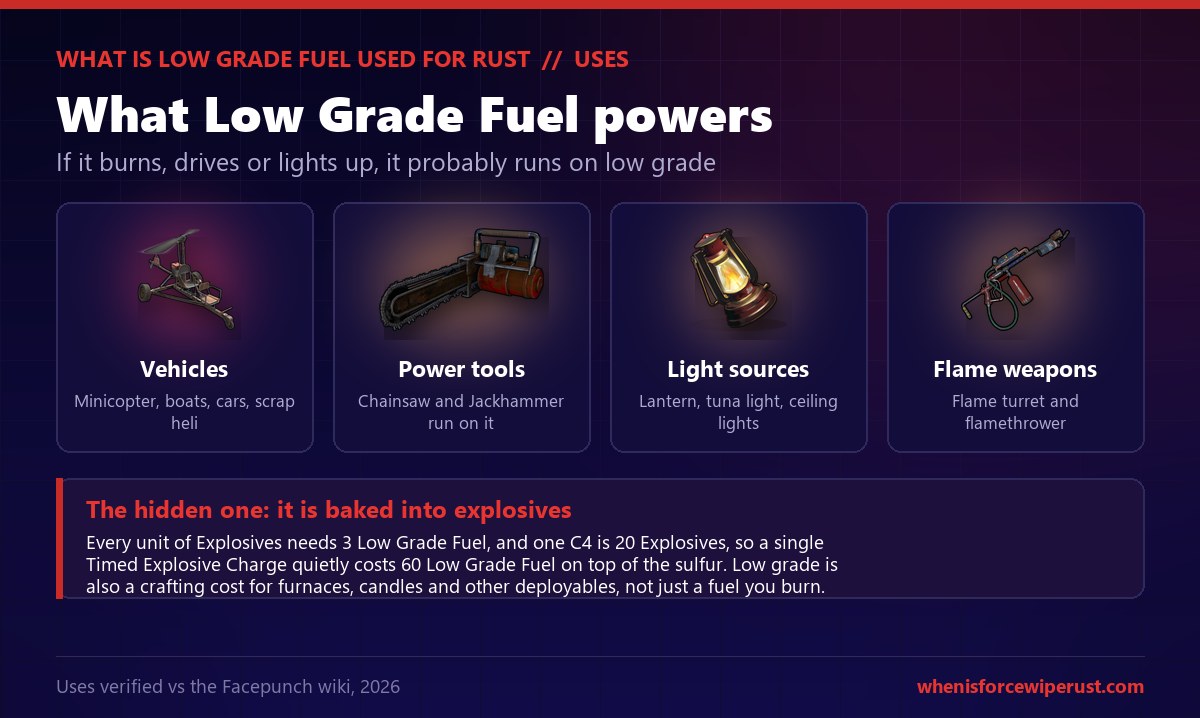 WHAT IS LOW GRADE FUEL USED FOR RUST // USES

What Low Grade Fuel powers

If it burns, drives or lights up, it probably runs on low grade

Vehicles
Minicopter, boats, cars, scrap heli

Power tools
Chainsaw and Jackhammer run on it

Light sources
Lantern, tuna light, ceiling lights

Flame weapons
Flame turret and flamethrower

The hidden one: it is baked into explosives
Every unit of Explosives needs 3 Low Grade Fuel, and one C4 is 20 Explosives, so a single Timed Explosive Charge quietly costs 60 Low Grade Fuel on top of the sulfur. Low grade is also a crafting cost for furnaces, candles and other deployables, not just a fuel you burn.

Uses verified vs the Facepunch wiki, 2026

whenisforcewiperust.com